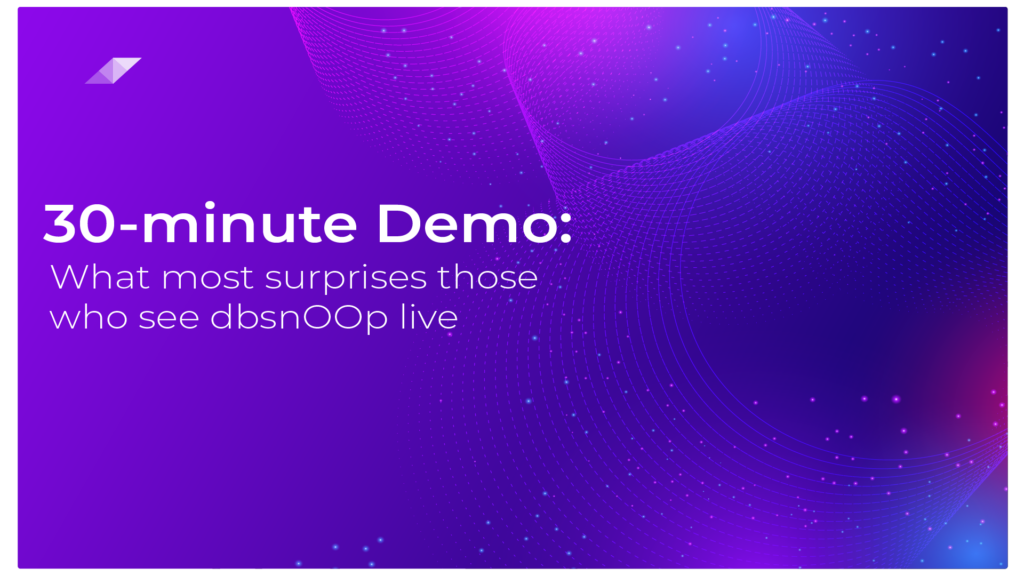 30-minute Demo:

What most surprises those who see dbsnOOp live